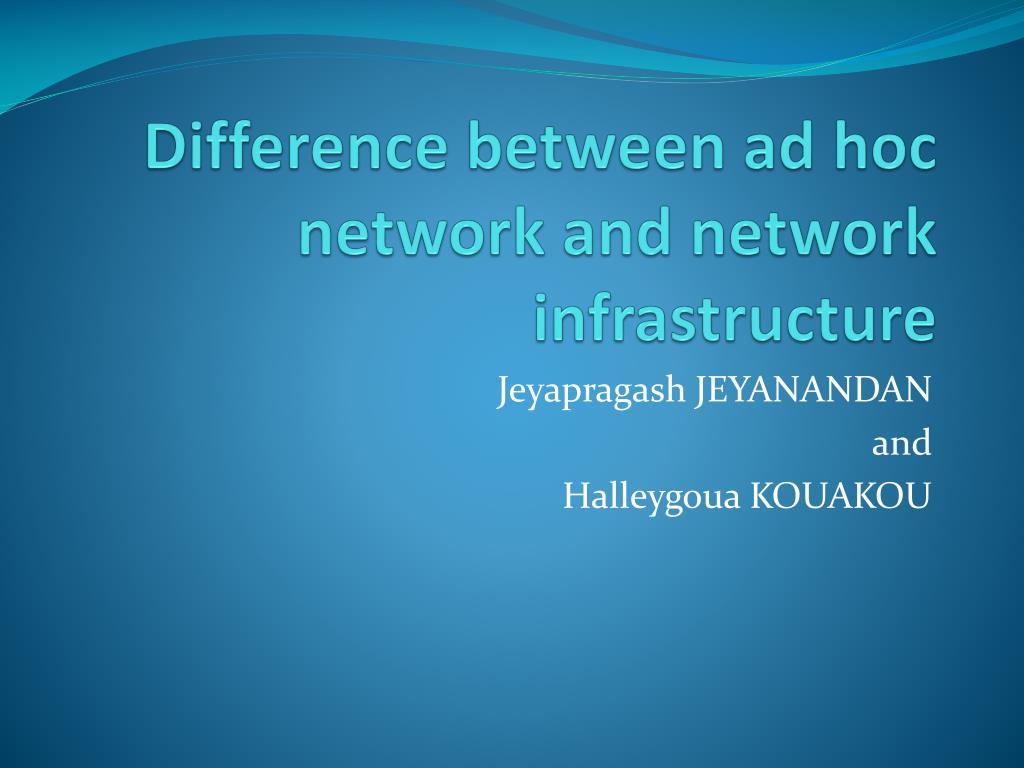 Difference between ad hoc network and network infrastructure

Jeyapragash JEYANANDAN
and
Halleygoua KOUAKOU